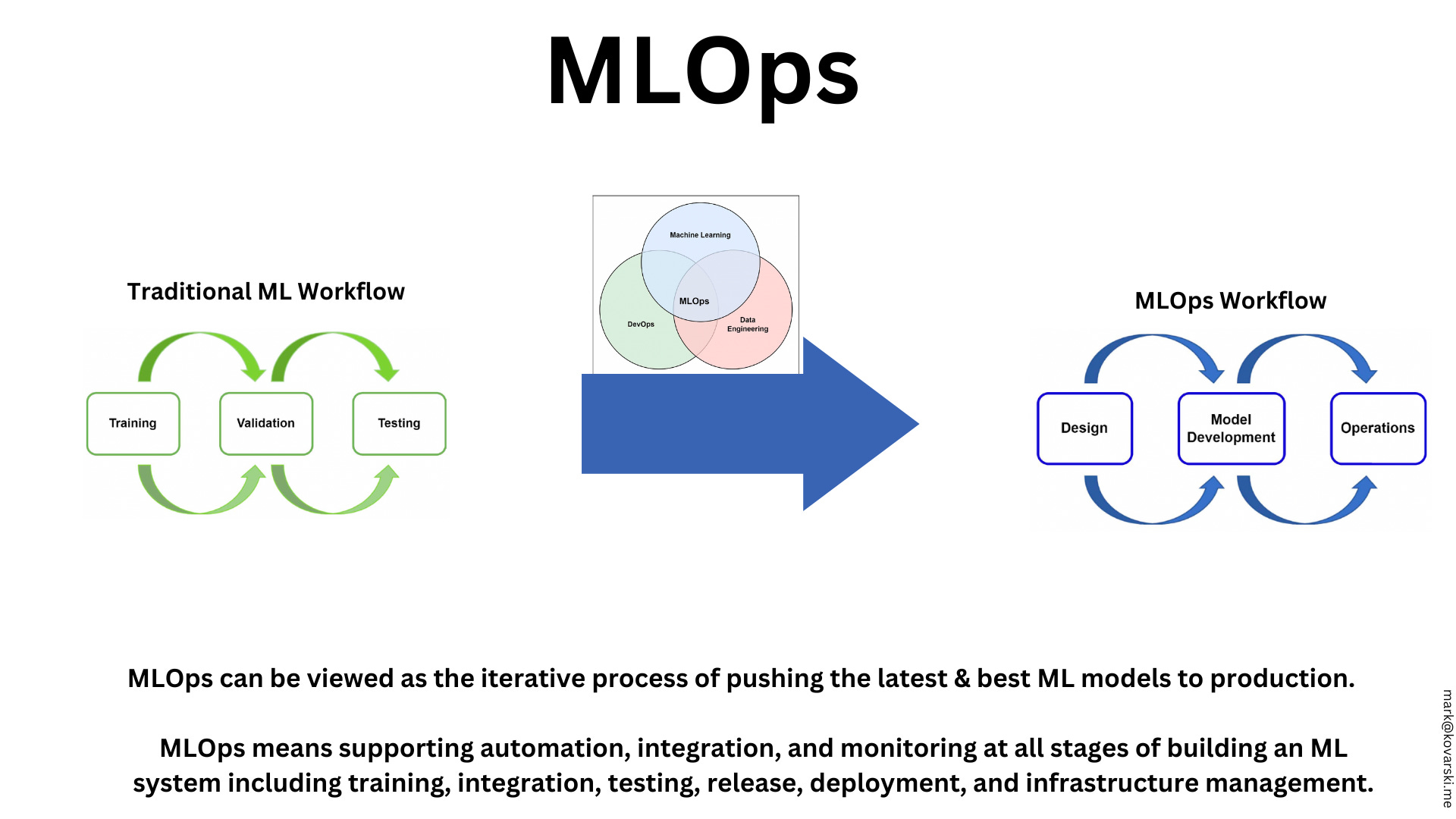 MLOps

Traditional ML Workflow

Training

Validation

Testing

Machine Learning

MLOps

DevOps

Data Engineering

MLOps Workflow

Design

Model Development

Operations

MLOps can be viewed as the iterative process of pushing the latest & best ML models to production.

MLOps means supporting automation, integration, and monitoring at all stages of building an ML system including training, integration, testing, release, deployment, and infrastructure management.

mark@kovarski.me